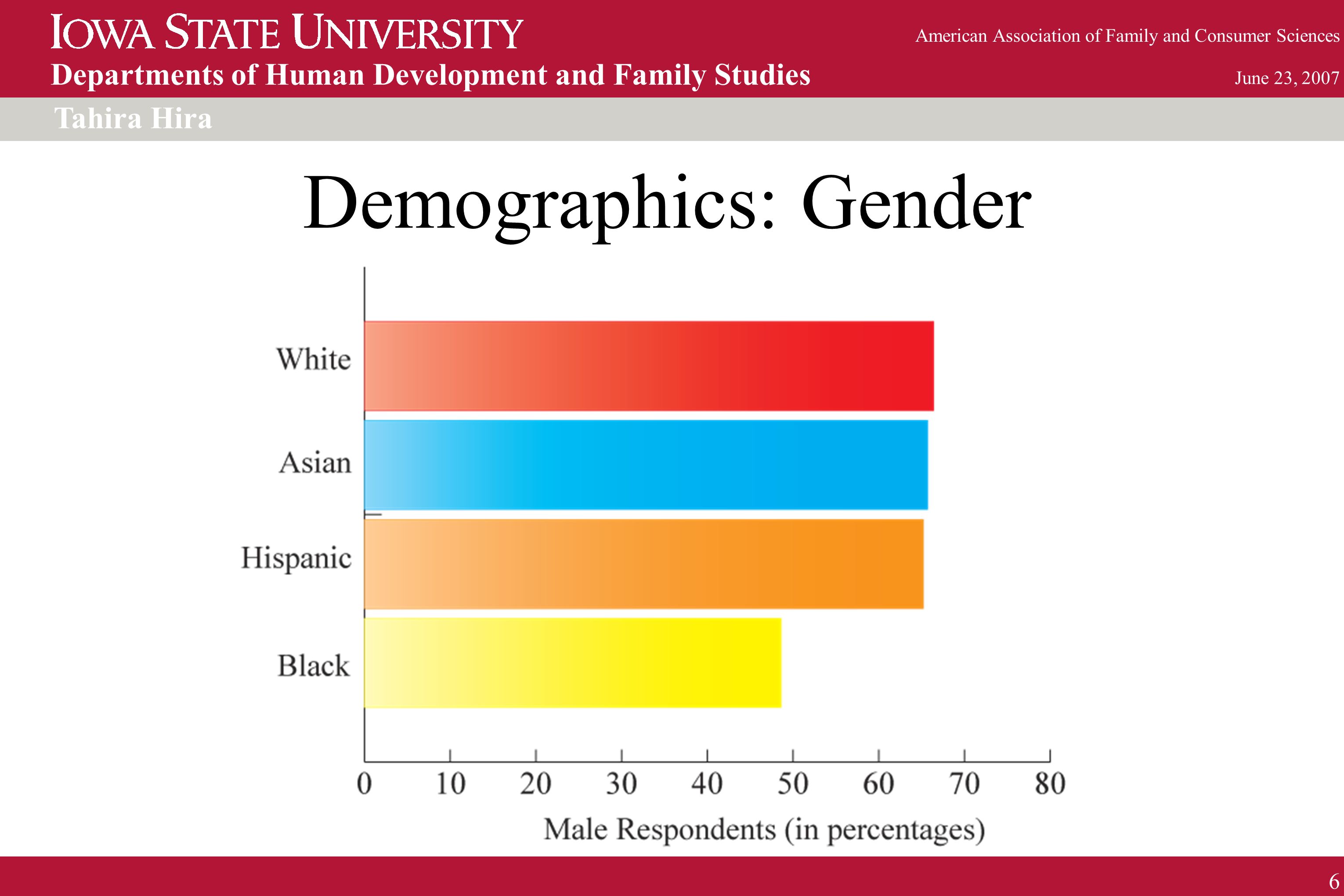 IOWA STATE UNIVERSITY

American Association of Family and Consumer Sciences

Departments of Human Development and Family Studies

June 23, 2007

Tahira Hira

Demographics: Gender

White

Asian

Hispanic

Black

0 10 20 30 40 50 60 70 80

Male Respondents (in percentages)

6